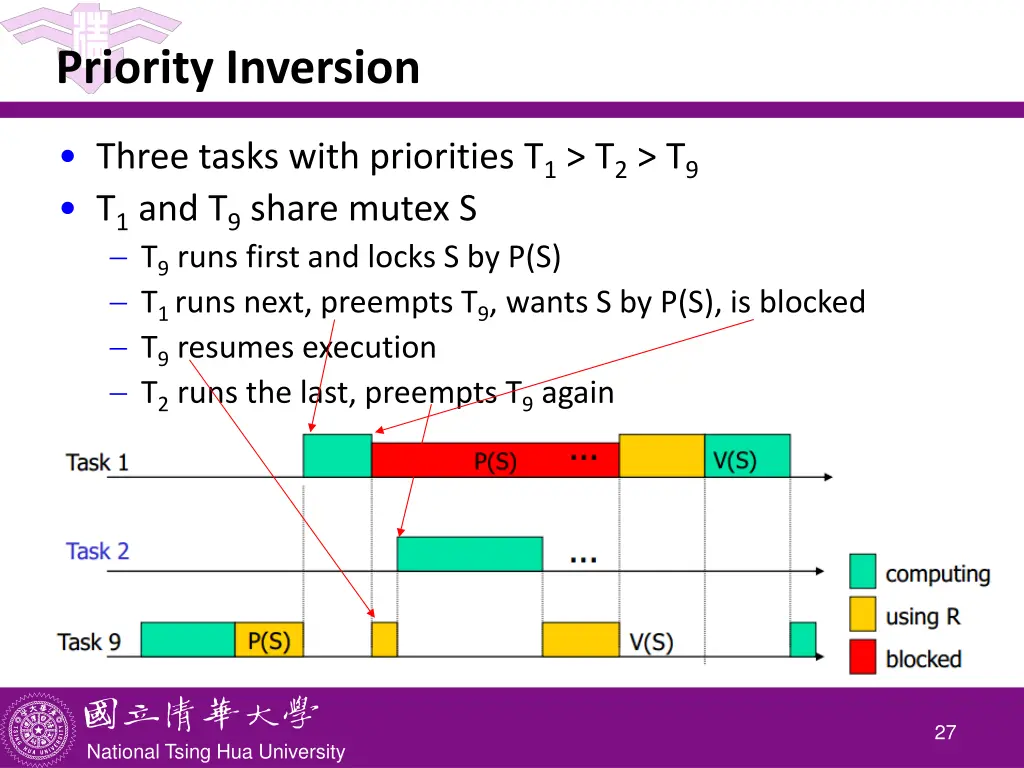 Priority Inversion

• Three tasks with priorities $T_1 > T_2 > T_9$
• $T_1$ and $T_9$ share mutex S
– $T_9$ runs first and locks S by P(S)
– $T_1$ runs next, preempts $T_9$, wants S by P(S), is blocked
– $T_9$ resumes execution
– $T_2$ runs the last, preempts $T_9$ again

Task 1
P(S)
...
V(S)
Task 2
...
Task 9
P(S)
V(S)
computing
using R
blocked

國立清華大學
National Tsing Hua University
27